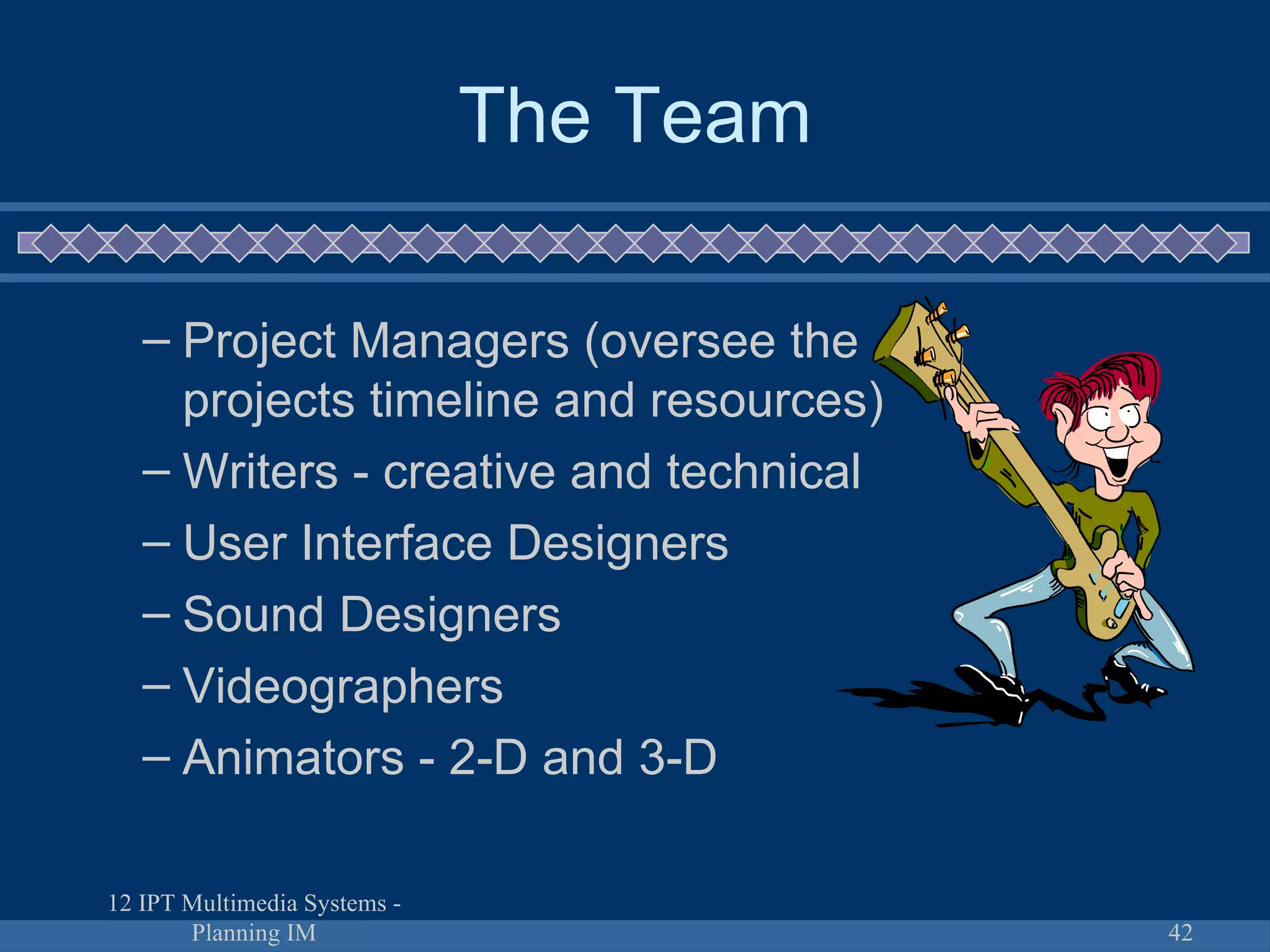 The Team

– Project Managers (oversee the projects timeline and resources)
– Writers - creative and technical
– User Interface Designers
– Sound Designers
– Videographers
– Animators - 2-D and 3-D

12 IPT Multimedia Systems - Planning IM

42